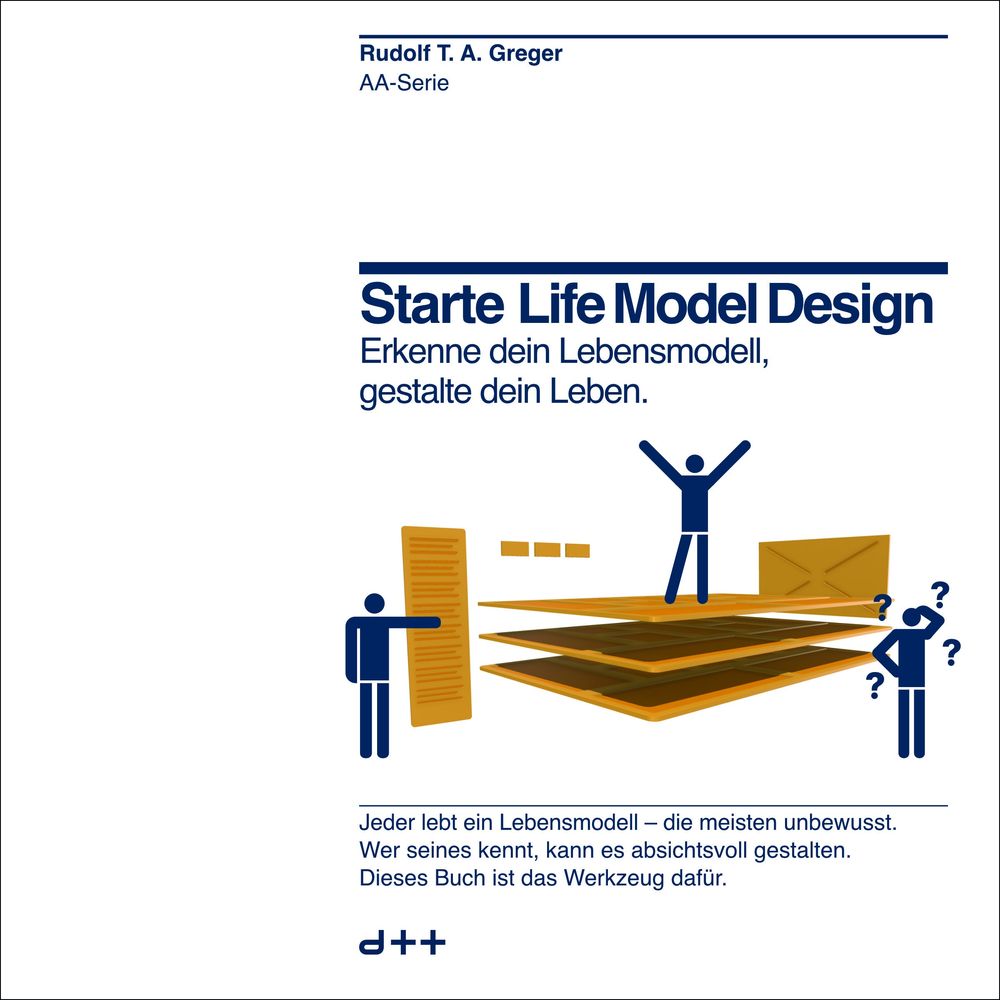 Rudolf T. A. Greger
AA-Serie

Starte Life Model Design
Erkenne dein Lebensmodell, gestalte dein Leben.

?
?
?
?

Jeder lebt ein Lebensmodell – die meisten unbewusst. Wer seines kennt, kann es absichtsvoll gestalten. Dieses Buch ist das Werkzeug dafür.

d++